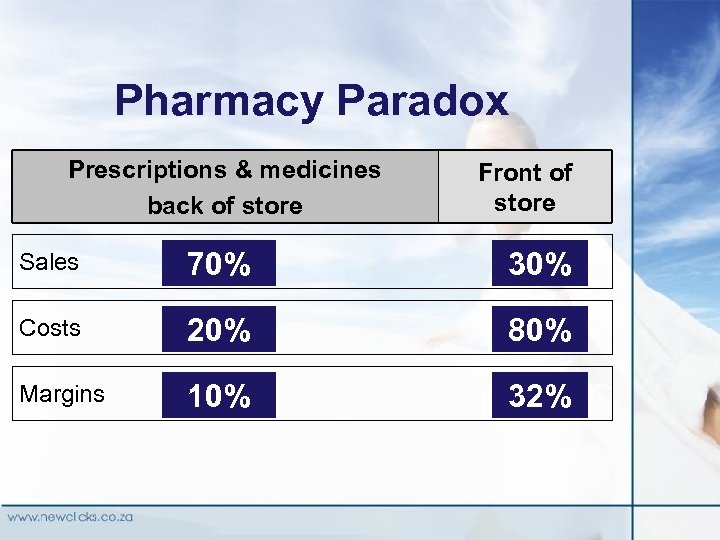 Pharmacy Paradox

| | Prescriptions & medicines back of store | Front of store |
|---|---|---|
| Sales | 70% | 30% |
| Costs | 20% | 80% |
| Margins | 10% | 32% |

www.newclicks.co.za